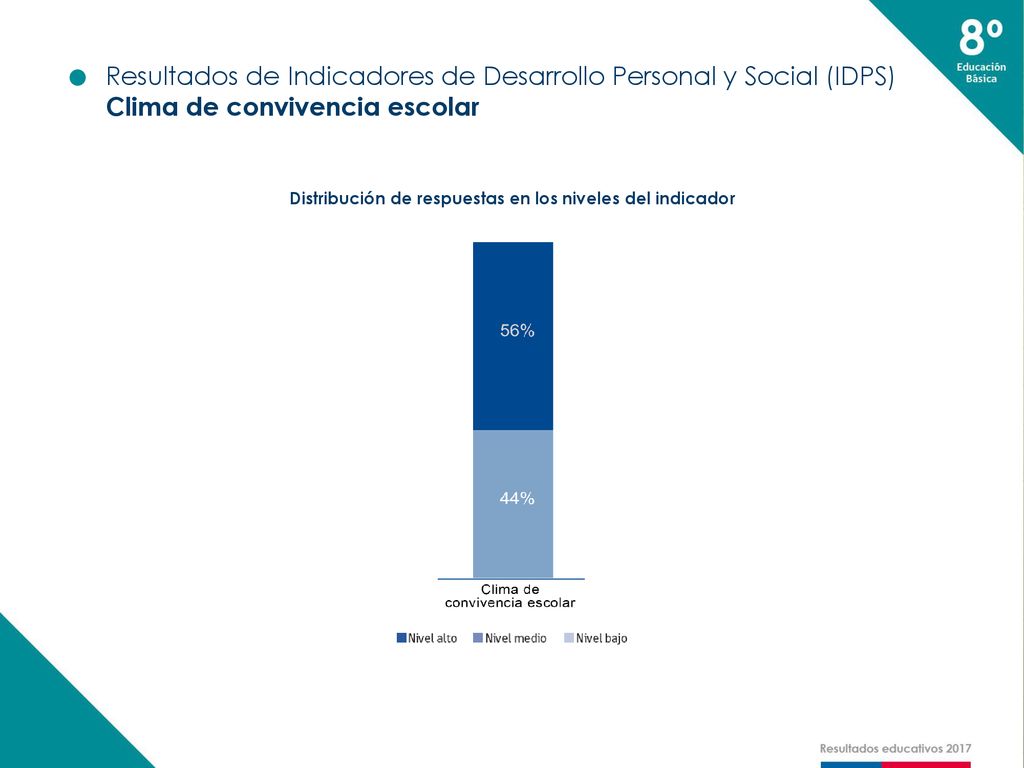 8º
Educación
Básica

Resultados de Indicadores de Desarrollo Personal y Social (IDPS)
Clima de convivencia escolar

Distribución de respuestas en los niveles del indicador

56%

44%

Clima de convivencia escolar

Nivel alto Nivel medio Nivel bajo

Resultados educativos 2017